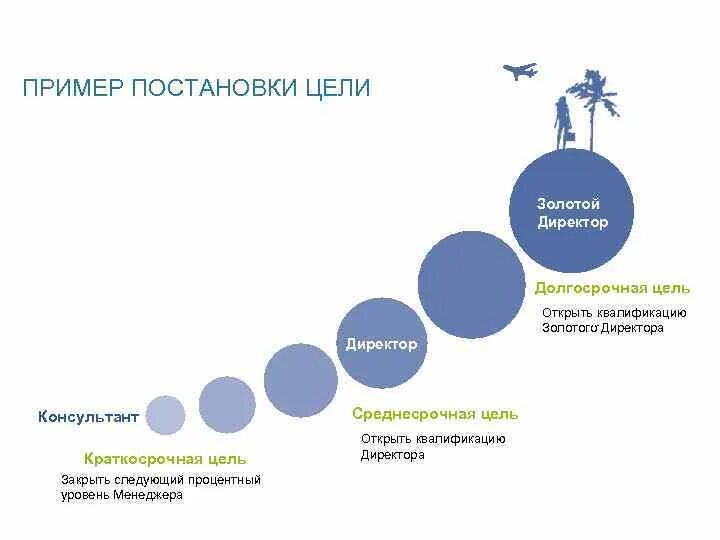 ПРИМЕР ПОСТАНОВКИ ЦЕЛИ

Золотой Директор

Долгосрочная цель

Открыть квалификацию Золотого Директора

Директор

Среднесрочная цель

Открыть квалификацию Директора

Консультант

Краткосрочная цель

Закрыть следующий процентный уровень Менеджера